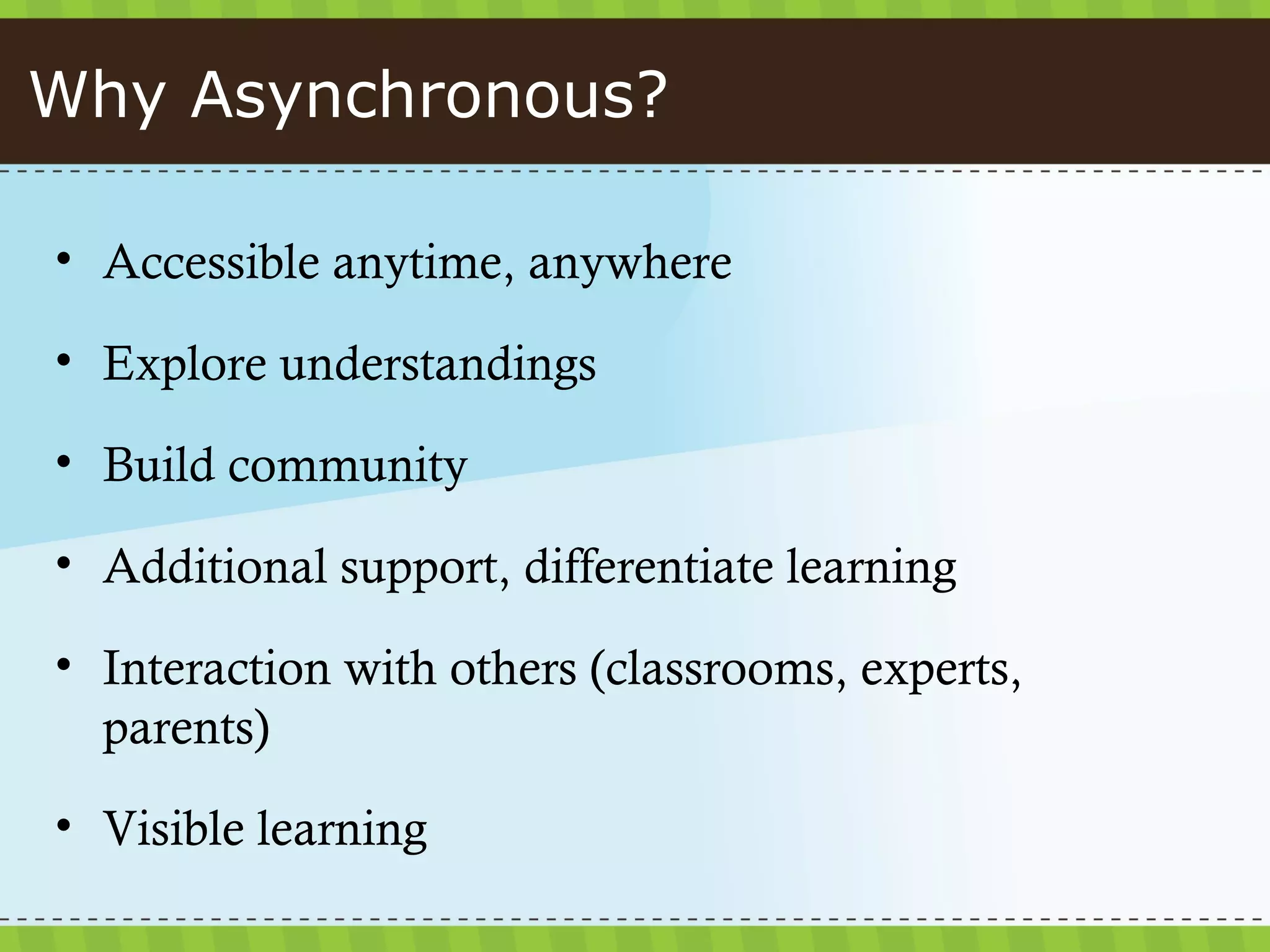 Why Asynchronous?

• Accessible anytime, anywhere
• Explore understandings
• Build community
• Additional support, differentiate learning
• Interaction with others (classrooms, experts, parents)
• Visible learning